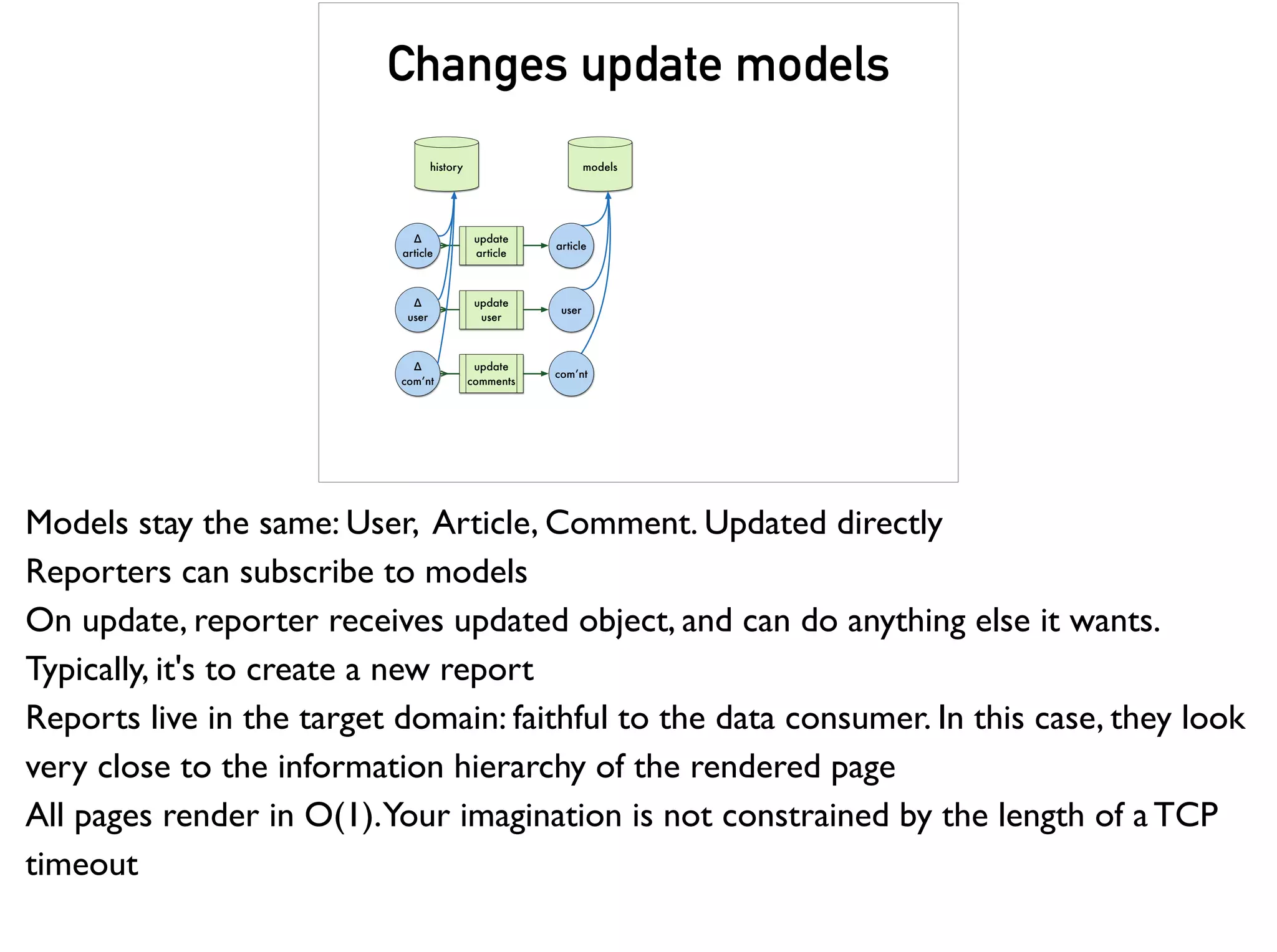 Changes update models

history

models

Δ article

update article

article

Δ user

update user

user

Δ com'nt

update comments

com'nt

Models stay the same: User, Article, Comment. Updated directly

Reporters can subscribe to models

On update, reporter receives updated object, and can do anything else it wants.

Typically, it's to create a new report

Reports live in the target domain: faithful to the data consumer. In this case, they look very close to the information hierarchy of the rendered page

All pages render in O(1). Your imagination is not constrained by the length of a TCP timeout